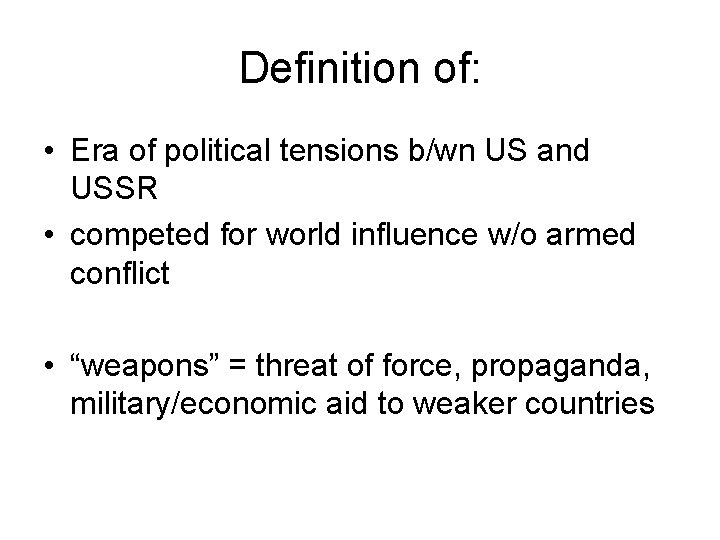 Definition of:

• Era of political tensions b/wn US and USSR
• competed for world influence w/o armed conflict

• “weapons” = threat of force, propaganda, military/economic aid to weaker countries